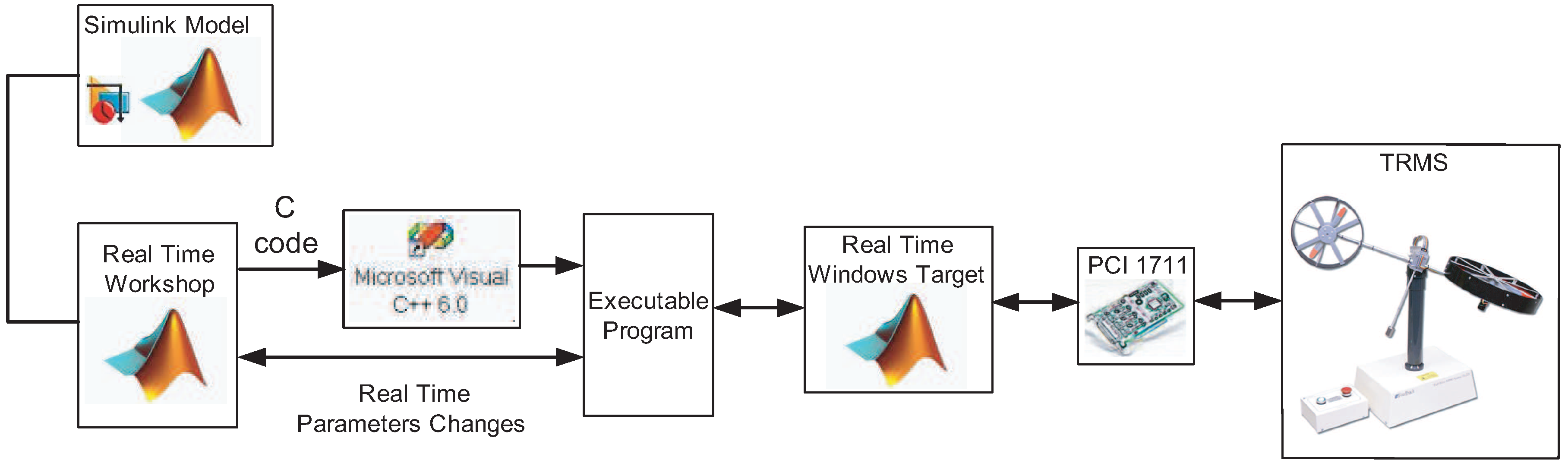 Simulink Model

Real Time Workshop

C code

Microsoft Visual C++ 6.0

Executable Program

Real Time Parameters Changes

Real Time Windows Target

PCI 1711

TRMS